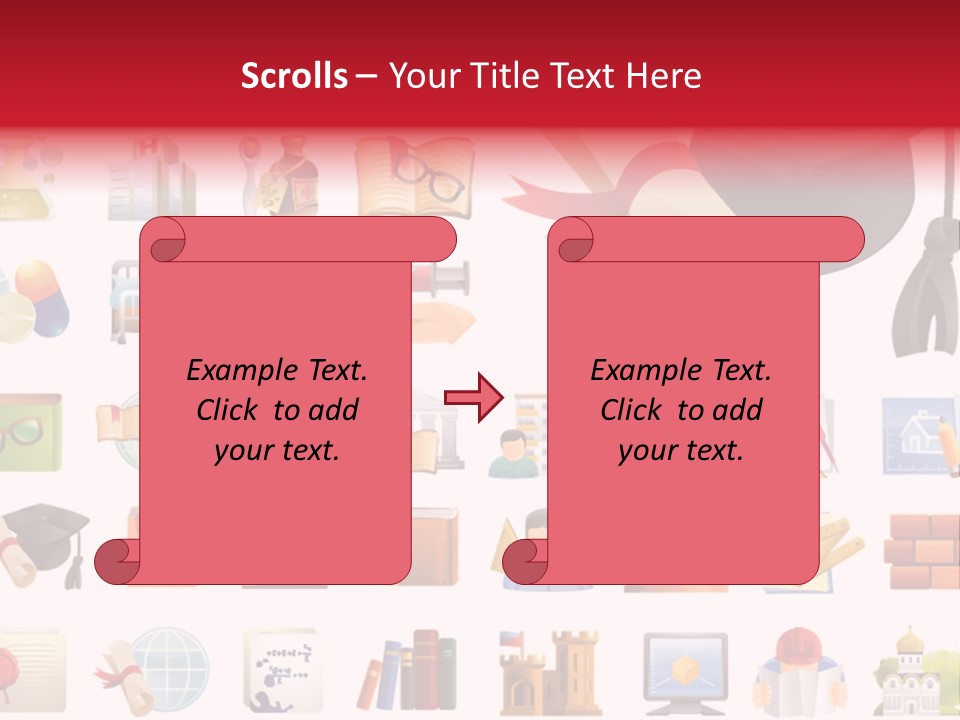 Scrolls – Your Title Text Here

Example Text. Click to add your text.

Example Text. Click to add your text.